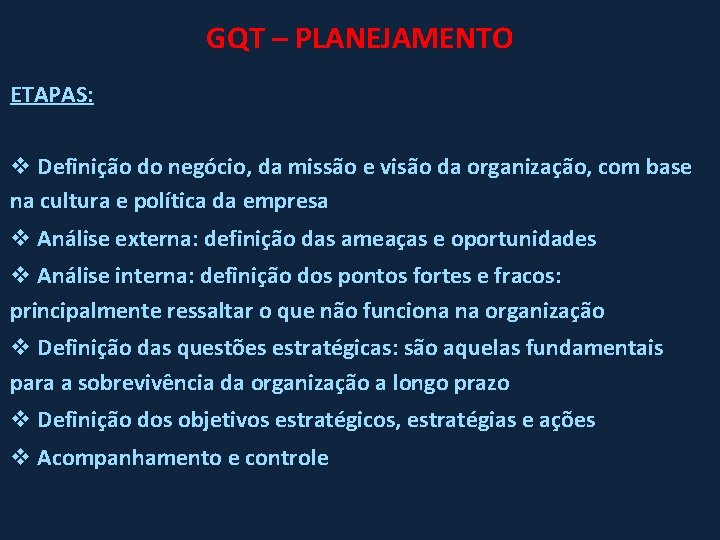 GQT – PLANEJAMENTO

ETAPAS:

❖ Definição do negócio, da missão e visão da organização, com base na cultura e política da empresa

❖ Análise externa: definição das ameaças e oportunidades

❖ Análise interna: definição dos pontos fortes e fracos: principalmente ressaltar o que não funciona na organização

❖ Definição das questões estratégicas: são aquelas fundamentais para a sobrevivência da organização a longo prazo

❖ Definição dos objetivos estratégicos, estratégias e ações

❖ Acompanhamento e controle